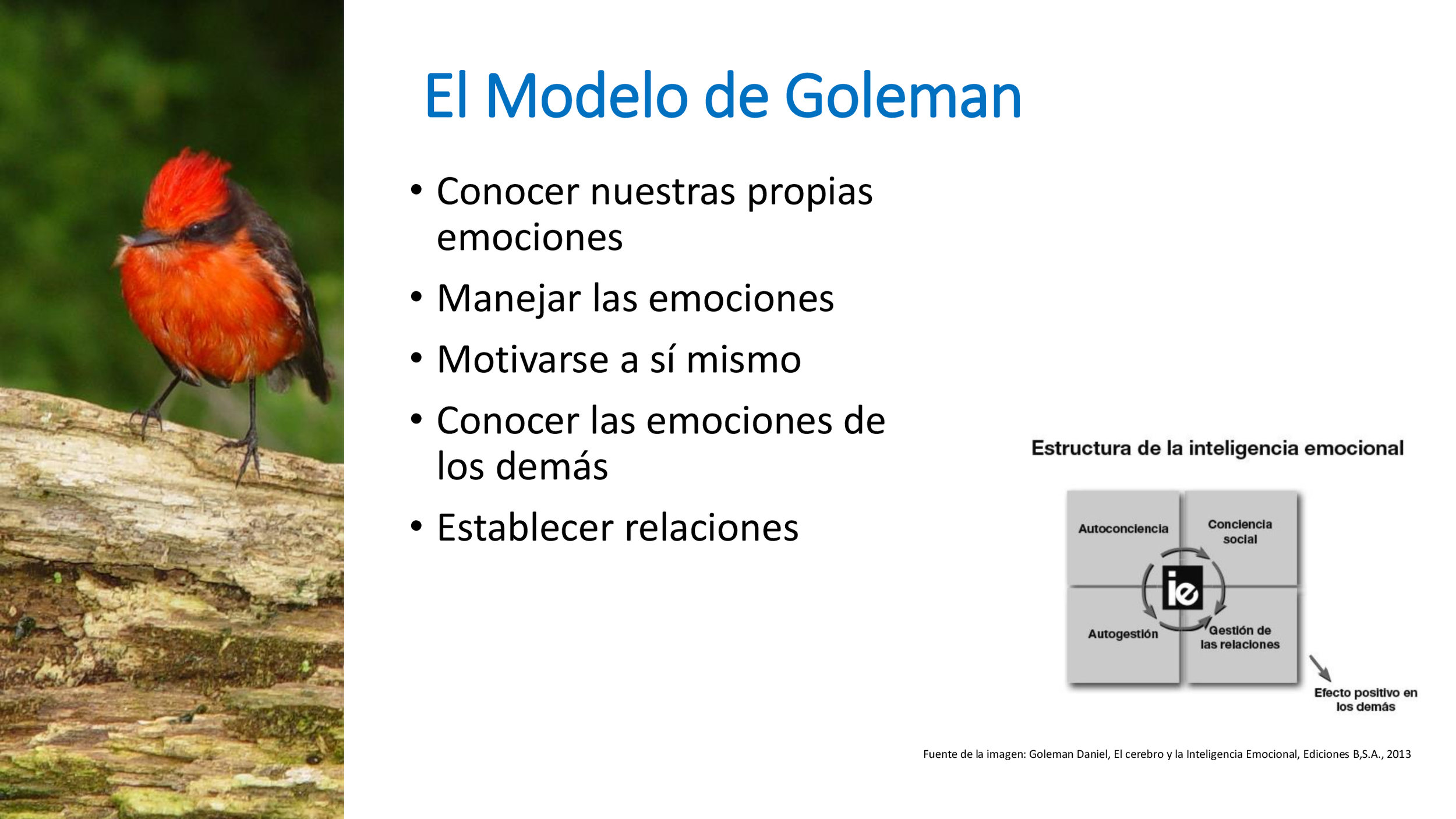 El Modelo de Goleman

• Conocer nuestras propias emociones
• Manejar las emociones
• Motivarse a sí mismo
• Conocer las emociones de los demás
• Establecer relaciones

Estructura de la inteligencia emocional

Autoconciencia

Conciencia social

ie

Autogestión

Gestión de las relaciones

Efecto positivo en los demás

Fuente de la imagen: Goleman Daniel, El cerebro y la Inteligencia Emocional, Ediciones B,S.A., 2013